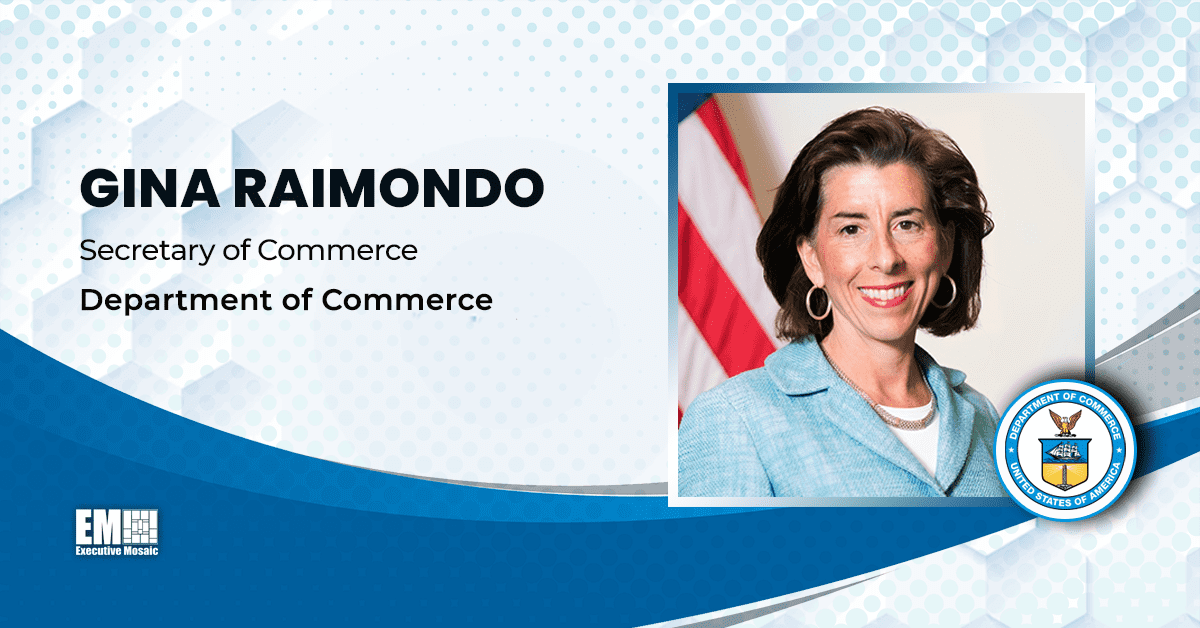 GINA RAIMONDO
Secretary of Commerce
Department of Commerce

DEPARTMENT OF COMMERCE
UNITED STATES OF AMERICA

EM
Executive Mosaic